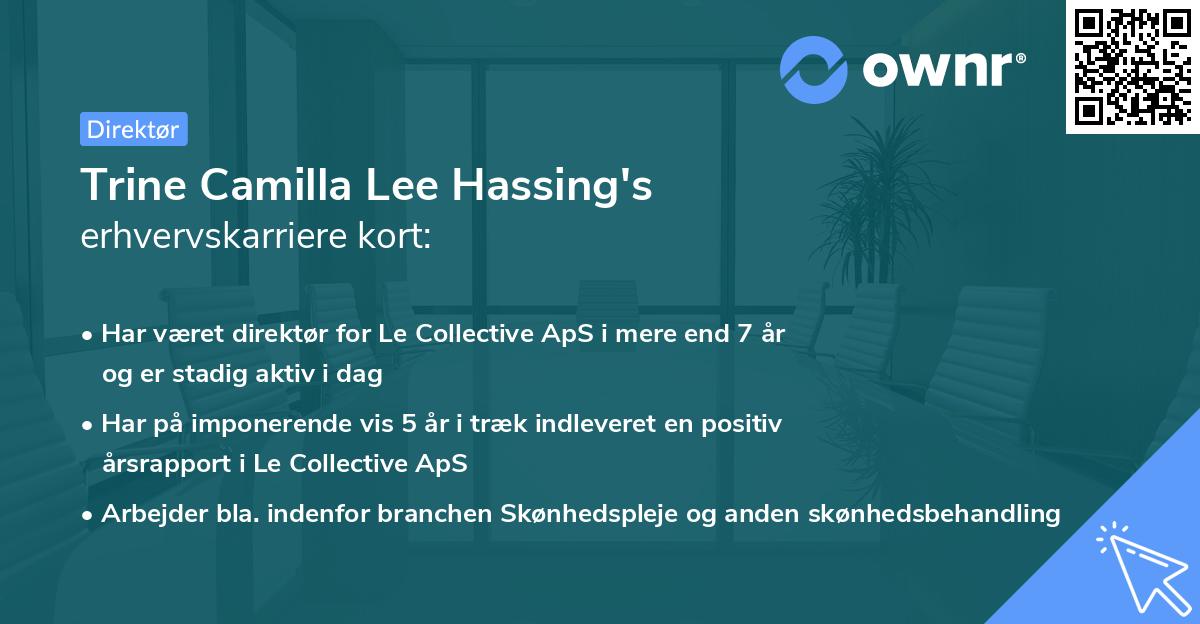 ownr®

Direktør

Trine Camilla Lee Hassing's
erhvervskarriere kort:

• Har været direktør for Le Collective ApS i mere end 7 år og er stadig aktiv i dag

• Har på imponerende vis 5 år i træk indleveret en positiv årsrapport i Le Collective ApS

• Arbejder bla. indenfor branchen Skønhedspleje og anden skønhedsbehandling